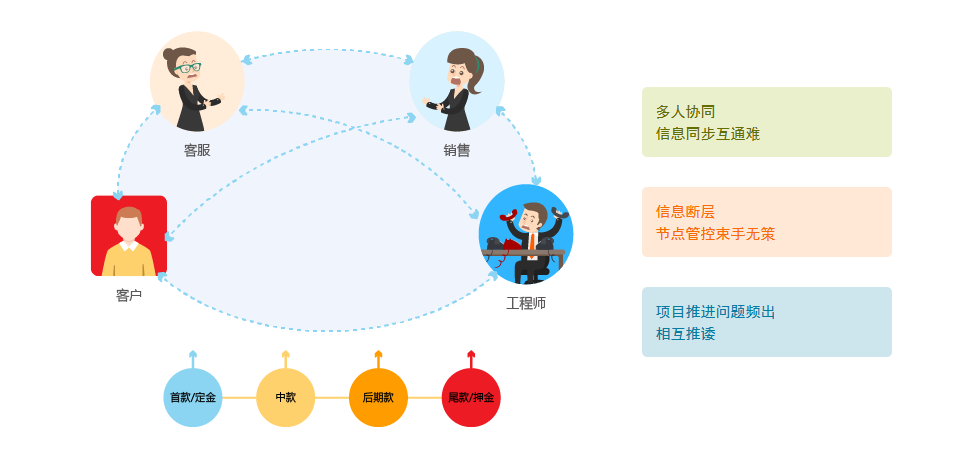 客服

销售

客户

工程师

首款/定金

中款

后期款

尾款/押金

多人协同
信息同步互通难

信息断层
节点管控束手无策

项目推进问题频出
相互推诿